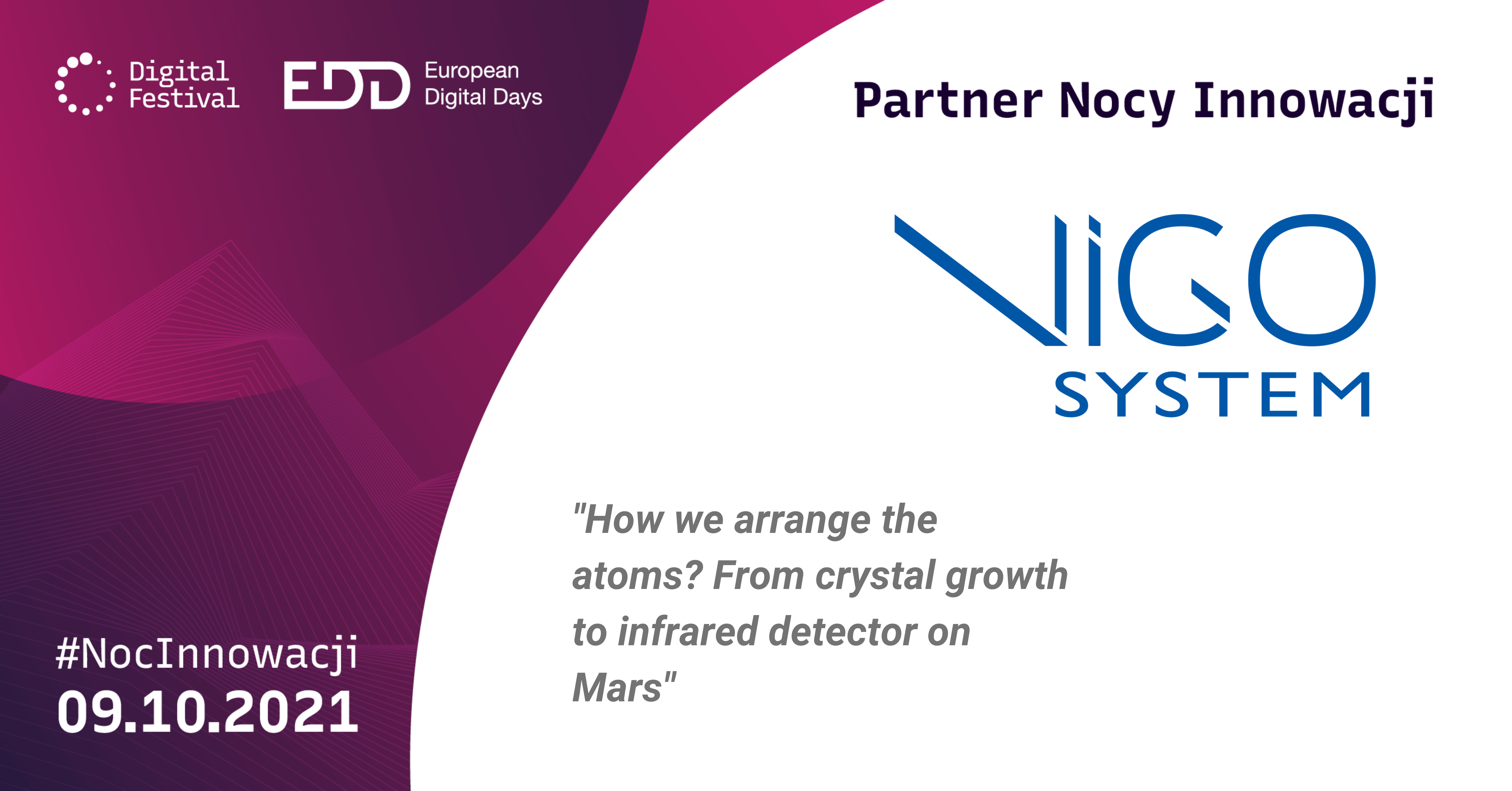 Digital Festival

EDD European Digital Days

Partner Nocy Innowacji

VIGO SYSTEM

"How we arrange the atoms? From crystal growth to infrared detector on Mars"

#NocInnowacji
09.10.2021